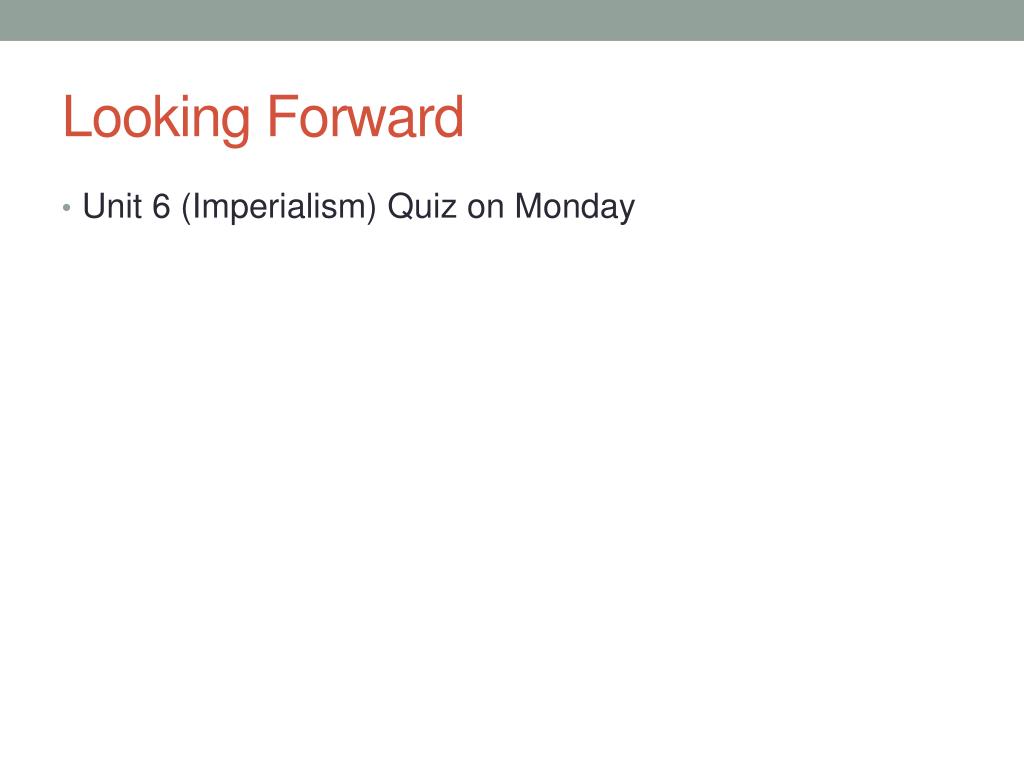 Looking Forward

• Unit 6 (Imperialism) Quiz on Monday